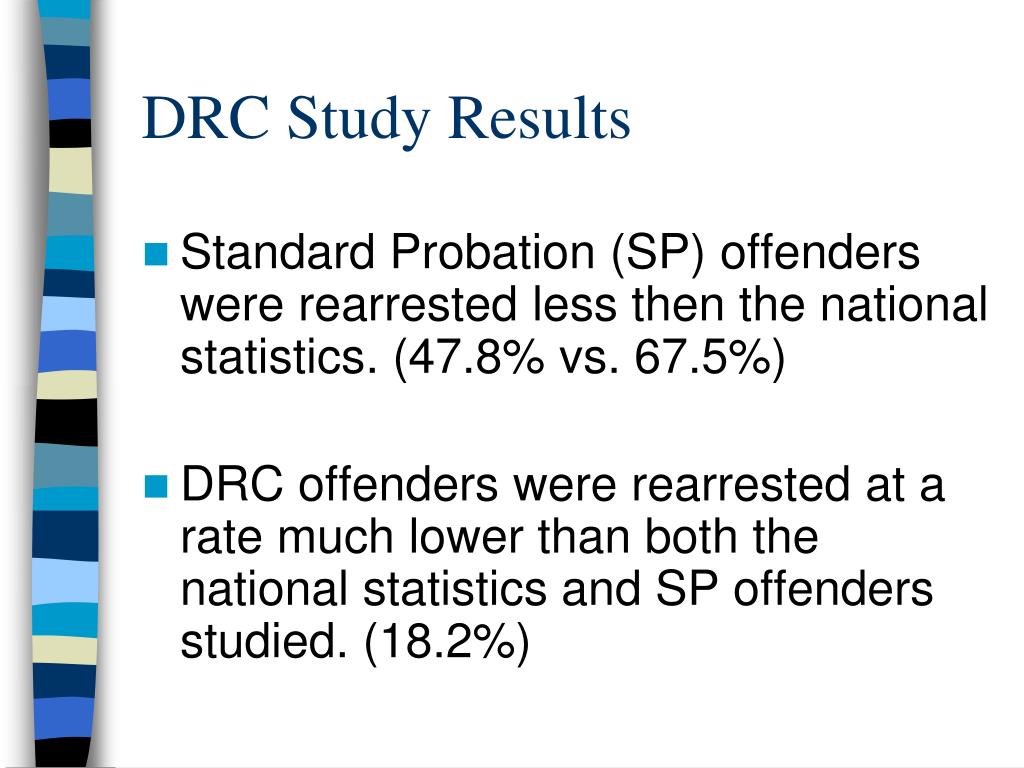 DRC Study Results

Standard Probation (SP) offenders were rearrested less then the national statistics. (47.8% vs. 67.5%)

DRC offenders were rearrested at a rate much lower than both the national statistics and SP offenders studied. (18.2%)